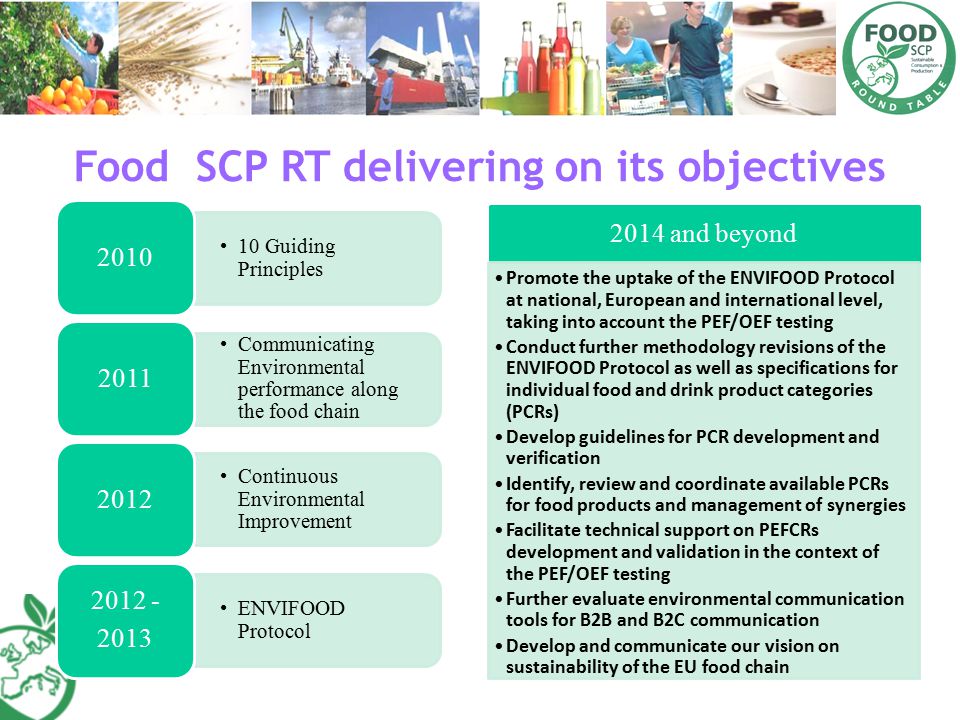 FOOD SCP Sustainable Consumption & Production ROUND TABLE

Food SCP RT delivering on its objectives

2010

• 10 Guiding Principles

2011

• Communicating Environmental performance along the food chain

2012

• Continuous Environmental Improvement

2012 - 2013

• ENVIFOOD Protocol

2014 and beyond

• Promote the uptake of the ENVIFOOD Protocol at national, European and international level, taking into account the PEF/OEF testing
• Conduct further methodology revisions of the ENVIFOOD Protocol as well as specifications for individual food and drink product categories (PCRs)
• Develop guidelines for PCR development and verification
• Identify, review and coordinate available PCRs for food products and management of synergies
• Facilitate technical support on PEFCRs development and validation in the context of the PEF/OEF testing
• Further evaluate environmental communication tools for B2B and B2C communication
• Develop and communicate our vision on sustainability of the EU food chain